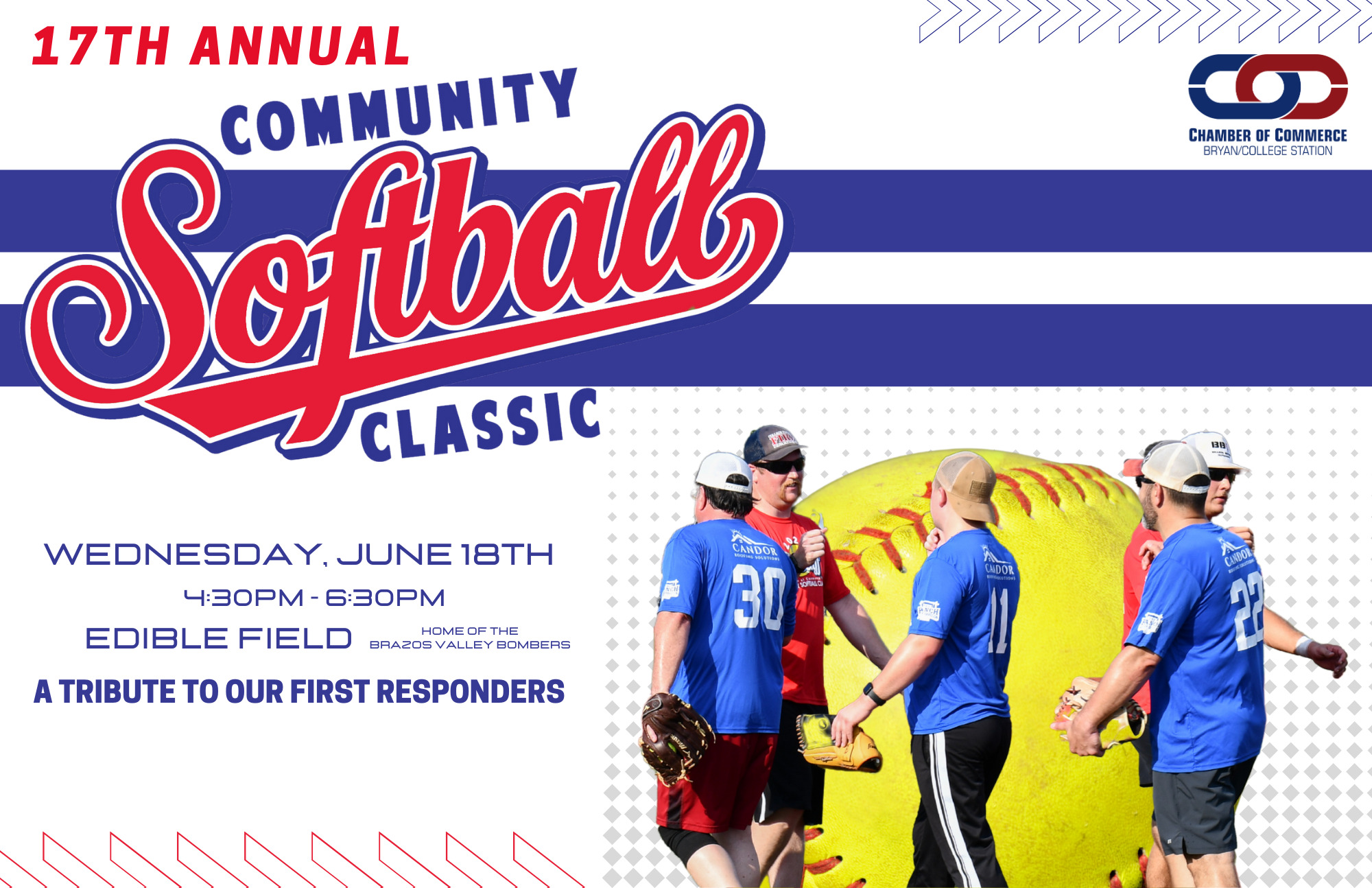 17TH ANNUAL

COMMUNITY

Softball

CLASSIC

CHAMBER OF COMMERCE
BRYAN/COLLEGE STATION

WEDNESDAY, JUNE 18TH

4:30PM - 6:30PM

EDIBLE FIELD HOME OF THE BRAZOS VALLEY BOMBERS

A TRIBUTE TO OUR FIRST RESPONDERS

CANDOR

30

CANDOR

11

CANDOR

22